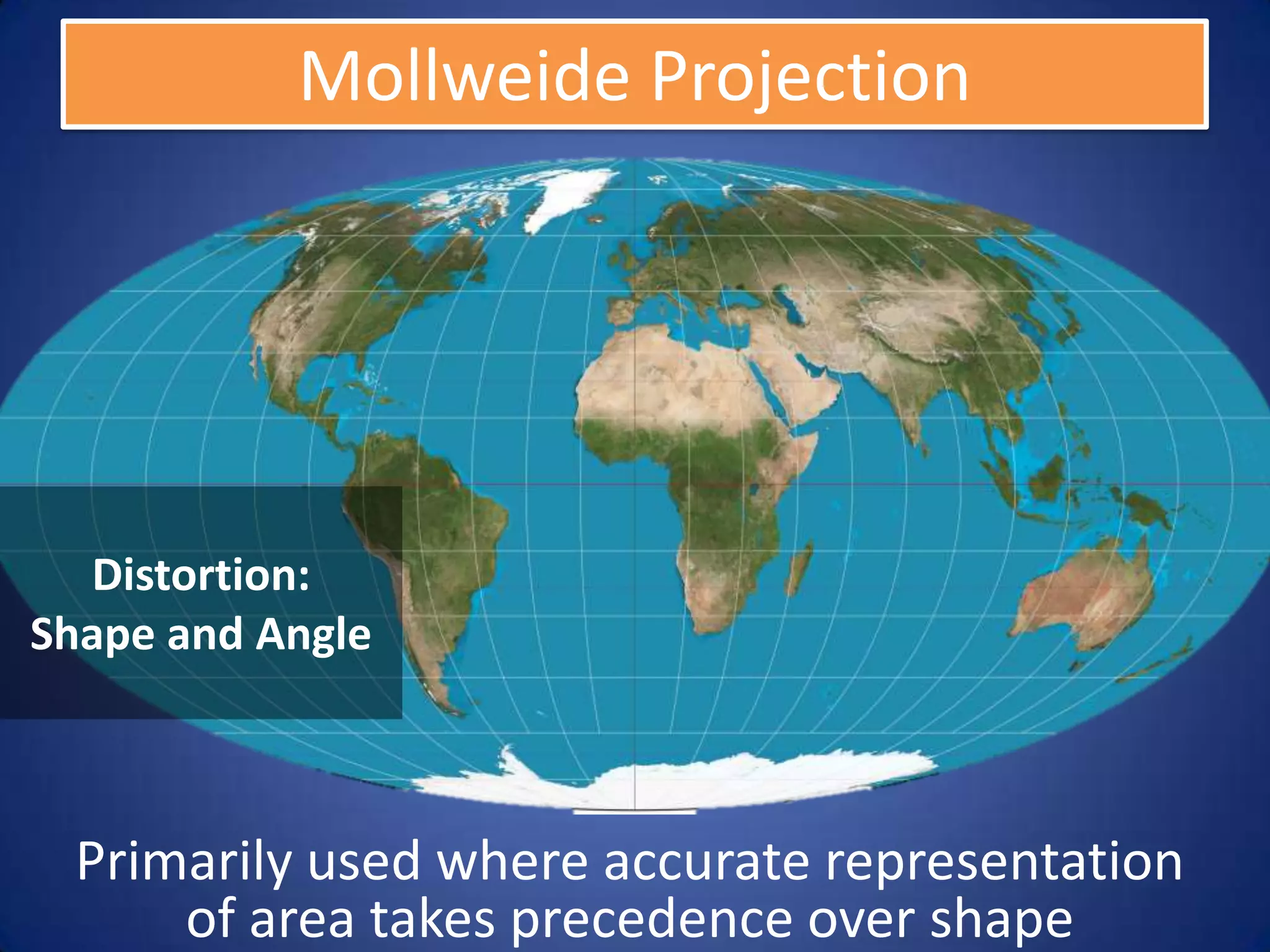 Mollweide Projection

Distortion:
Shape and Angle

Primarily used where accurate representation of area takes precedence over shape